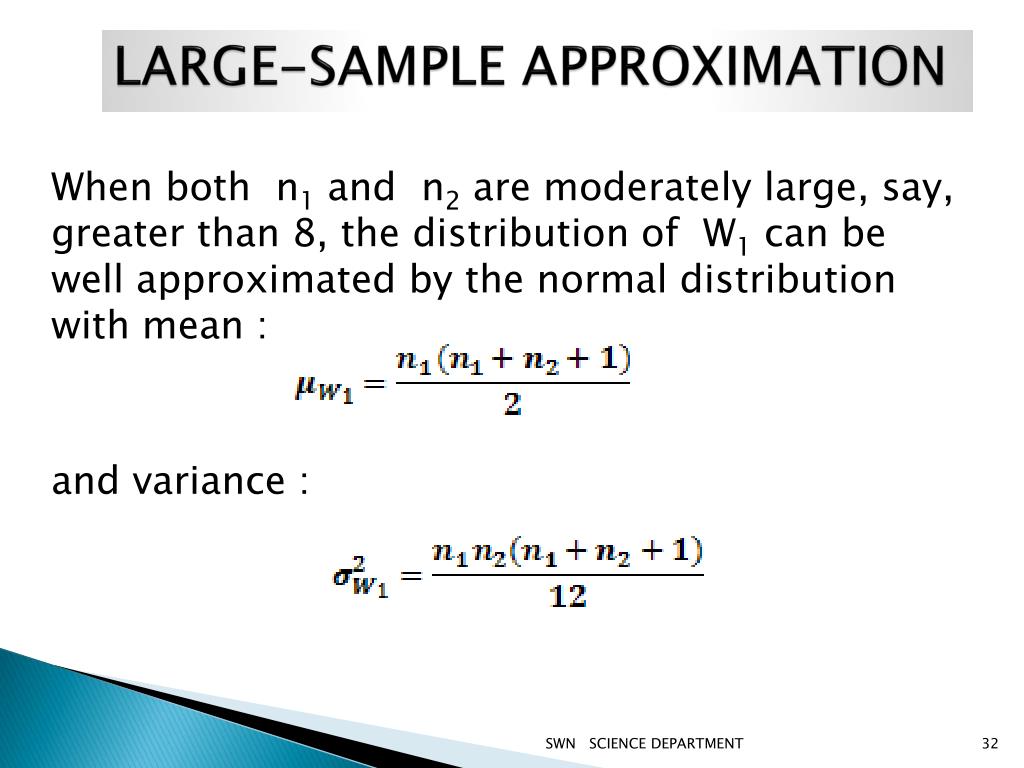 LARGE-SAMPLE APPROXIMATION

When both $n_1$ and $n_2$ are moderately large, say, greater than 8, the distribution of $W_1$ can be well approximated by the normal distribution with mean :

$\mu_{W_1} = \frac{n_1(n_1 + n_2 + 1)}{2}$

and variance :

$\sigma^2_{W_1} = \frac{n_1 n_2(n_1 + n_2 + 1)}{12}$

SWN SCIENCE DEPARTMENT

32